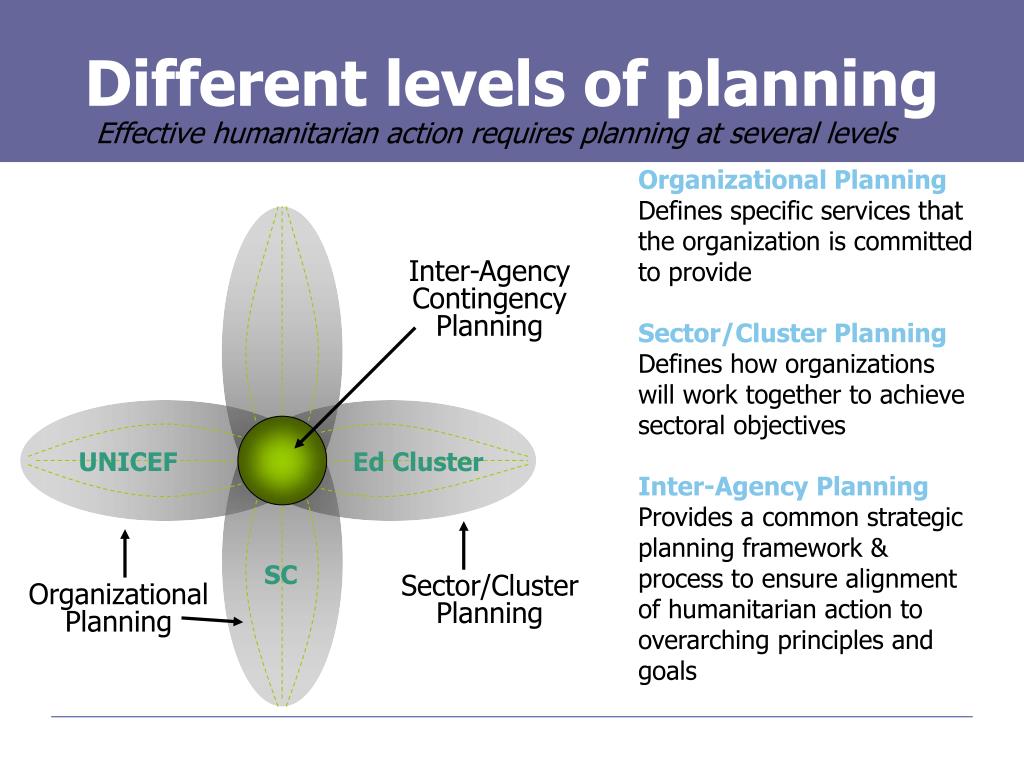 Different levels of planning
Effective humanitarian action requires planning at several levels

Inter-Agency Contingency Planning

UNICEF

Ed Cluster

SC

Organizational Planning

Sector/Cluster Planning

Organizational Planning
Defines specific services that the organization is committed to provide

Sector/Cluster Planning
Defines how organizations will work together to achieve sectoral objectives

Inter-Agency Planning
Provides a common strategic planning framework & process to ensure alignment of humanitarian action to overarching principles and goals